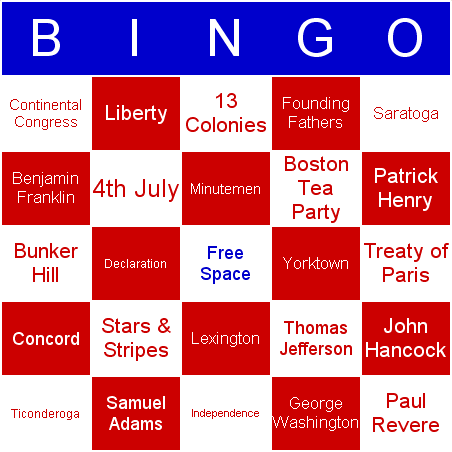 | B | I | N | G | O |
|---|---|---|---|---|
| Continental Congress | Liberty | 13 Colonies | Founding Fathers | Saratoga |
| Benjamin Franklin | 4th July | Minutemen | Boston Tea Party | Patrick Henry |
| Bunker Hill | Declaration | Free Space | Yorktown | Treaty of Paris |
| Concord | Stars & Stripes | Lexington | Thomas Jefferson | John Hancock |
| Ticonderoga | Samuel Adams | Independence | George Washington | Paul Revere |